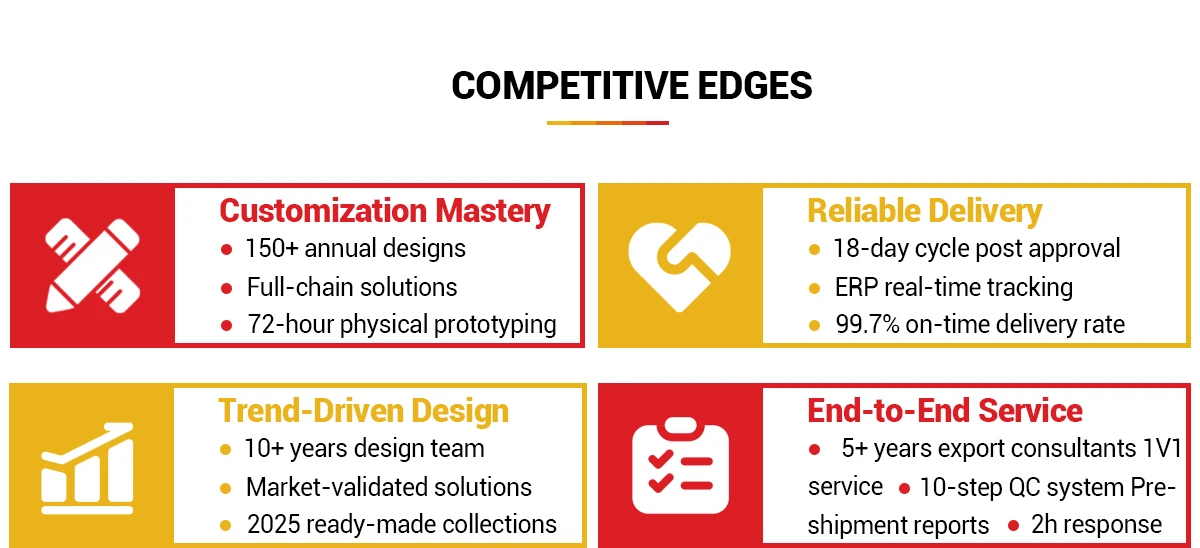 COMPETITIVE EDGES

Customization Mastery
● 150+ annual designs
● Full-chain solutions
● 72-hour physical prototyping

Reliable Delivery
● 18-day cycle post approval
● ERP real-time tracking
● 99.7% on-time delivery rate

Trend-Driven Design
● 10+ years design team
● Market-validated solutions
● 2025 ready-made collections

End-to-End Service
● 5+ years export consultants 1V1 service ● 10-step QC system Pre-shipment reports ● 2h response